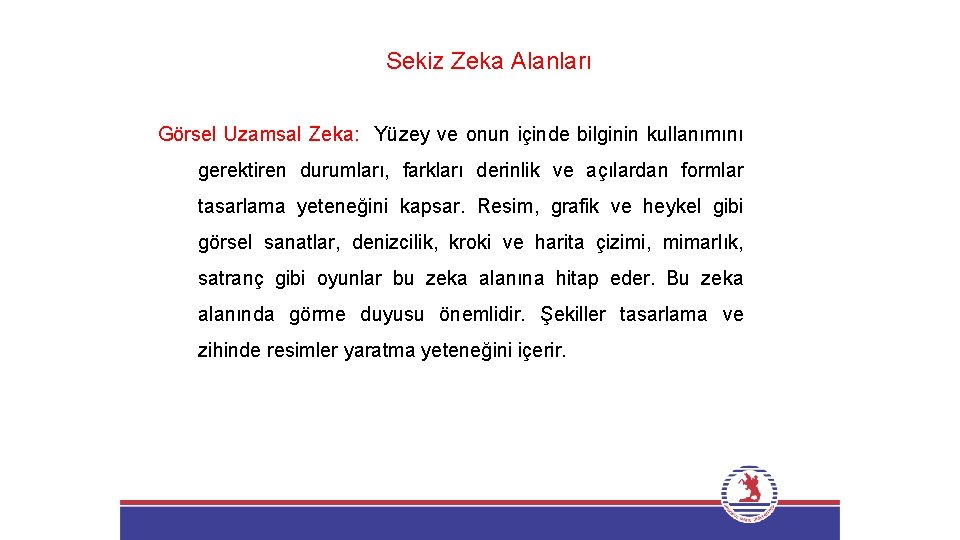 Sekiz Zeka Alanları

Görsel Uzamsal Zeka: Yüzey ve onun içinde bilginin kullanımını gerektiren durumları, farkları derinlik ve açılardan formlar tasarlama yeteneğini kapsar. Resim, grafik ve heykel gibi görsel sanatlar, denizcilik, kroki ve harita çizimi, mimarlık, satranç gibi oyunlar bu zeka alanına hitap eder. Bu zeka alanında görme duyusu önemlidir. Şekiller tasarlama ve zihinde resimler yaratma yeteneğini içerir.